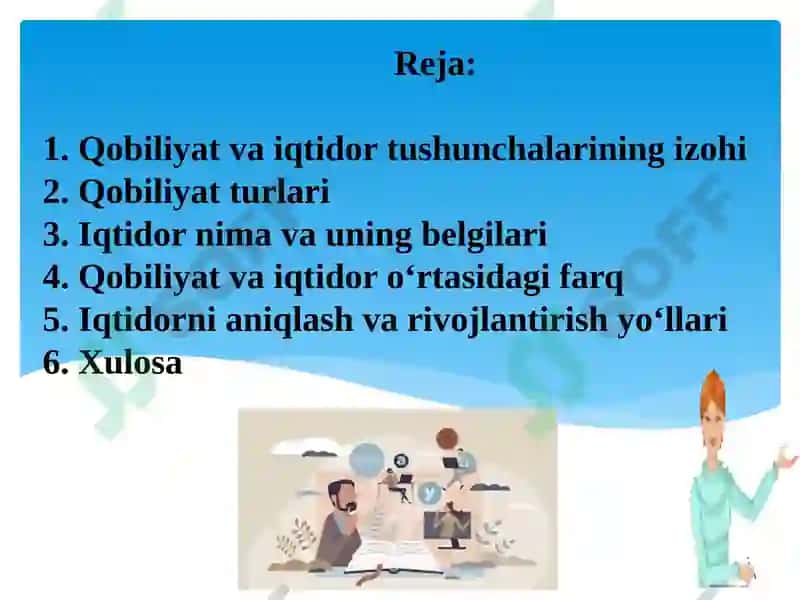 Reja:

1. Qobiliyat va iqtidor tushunchalarining izohi
2. Qobiliyat turlari
3. Iqtidor nima va uning belgilari
4. Qobiliyat va iqtidor o‘rtasidagi farq
5. Iqtidorni aniqlash va rivojlantirish yo‘llari
6. Xulosa